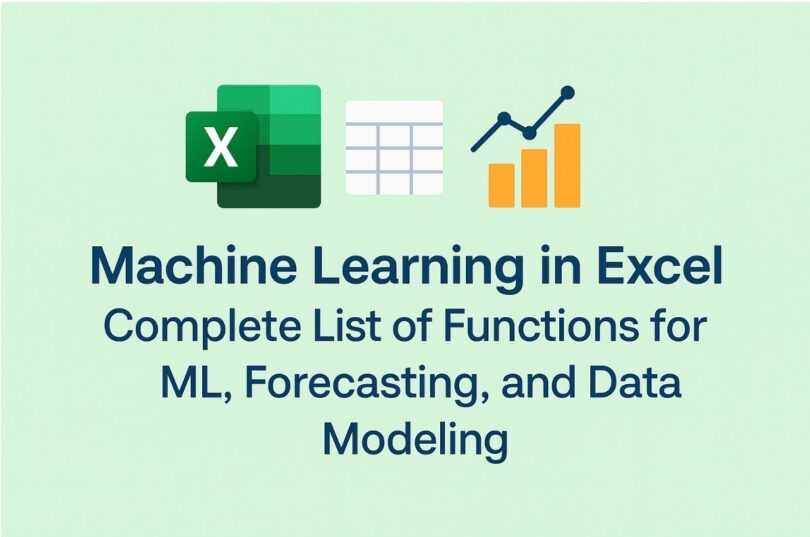 X

Machine Learning in Excel

Complete List of Functions for ML, Forecasting, and Data Modeling